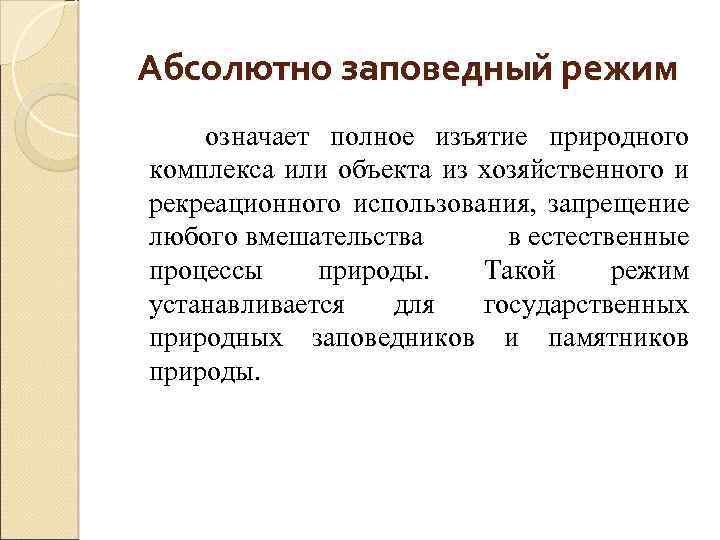 Абсолютно заповедный режим

означает полное изъятие природного комплекса или объекта из хозяйственного и рекреационного использования, запрещение любого вмешательства в естественные процессы природы. Такой режим устанавливается для государственных природных заповедников и памятников природы.